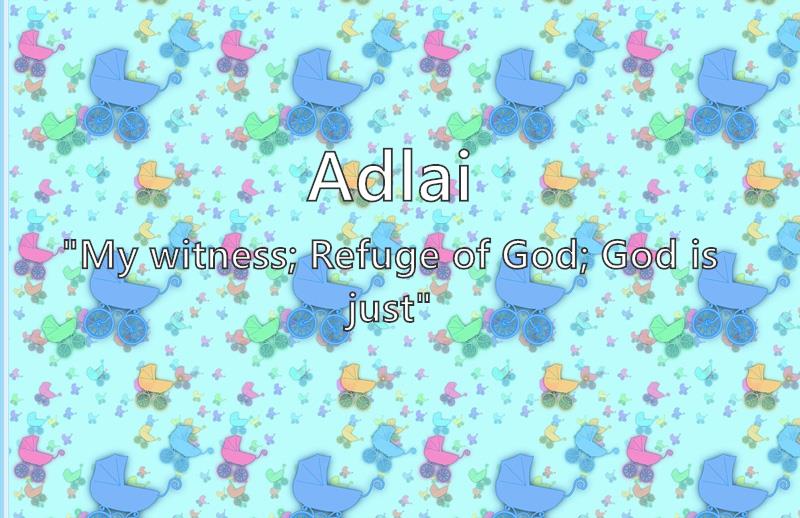 Adlai

"My witness; Refuge of God; God is just"